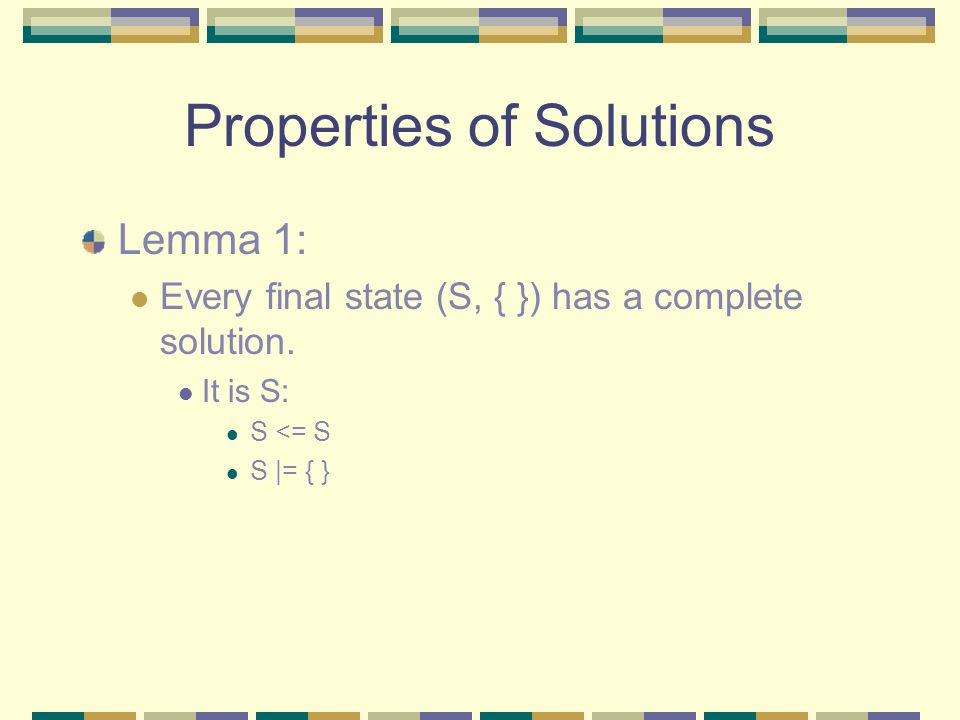 Properties of Solutions

Lemma 1:

Every final state (S, { }) has a complete solution.

It is S:

S <= S

S |= { }